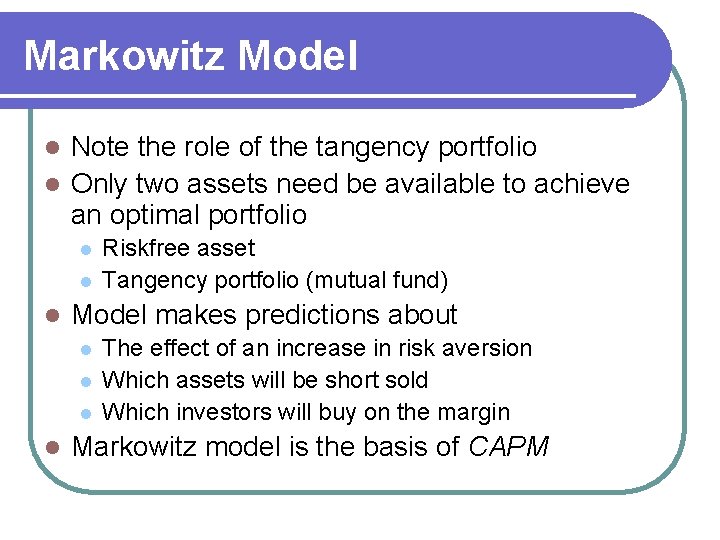 Markowitz Model

- Note the role of the tangency portfolio
- Only two assets need be available to achieve an optimal portfolio
  - Riskfree asset
  - Tangency portfolio (mutual fund)
- Model makes predictions about
  - The effect of an increase in risk aversion
  - Which assets will be short sold
  - Which investors will buy on the margin
- Markowitz model is the basis of CAPM